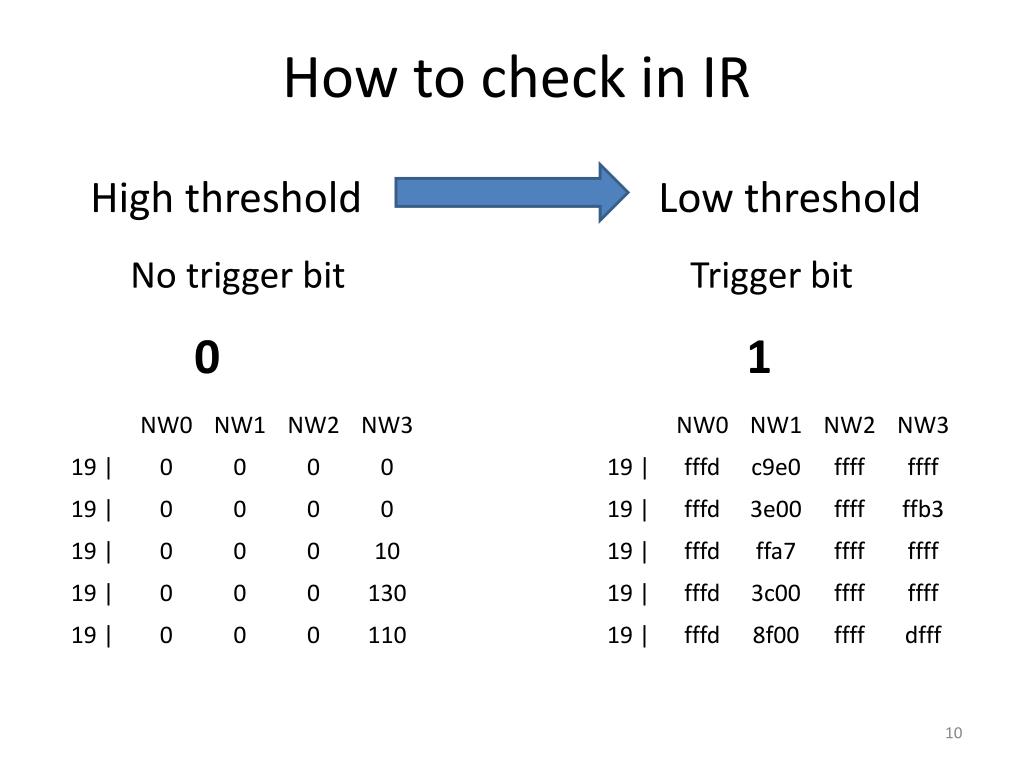 How to check in IR

High threshold

No trigger bit

**0**

|  | NW0 | NW1 | NW2 | NW3 |
|---|---|---|---|---|
| 19 \| | 0 | 0 | 0 | 0 |
| 19 \| | 0 | 0 | 0 | 0 |
| 19 \| | 0 | 0 | 0 | 10 |
| 19 \| | 0 | 0 | 0 | 130 |
| 19 \| | 0 | 0 | 0 | 110 |

Low threshold

Trigger bit

**1**

|  | NW0 | NW1 | NW2 | NW3 |
|---|---|---|---|---|
| 19 \| | fffd | c9e0 | ffff | ffff |
| 19 \| | fffd | 3e00 | ffff | ffb3 |
| 19 \| | fffd | ffa7 | ffff | ffff |
| 19 \| | fffd | 3c00 | ffff | ffff |
| 19 \| | fffd | 8f00 | ffff | dfff |

10